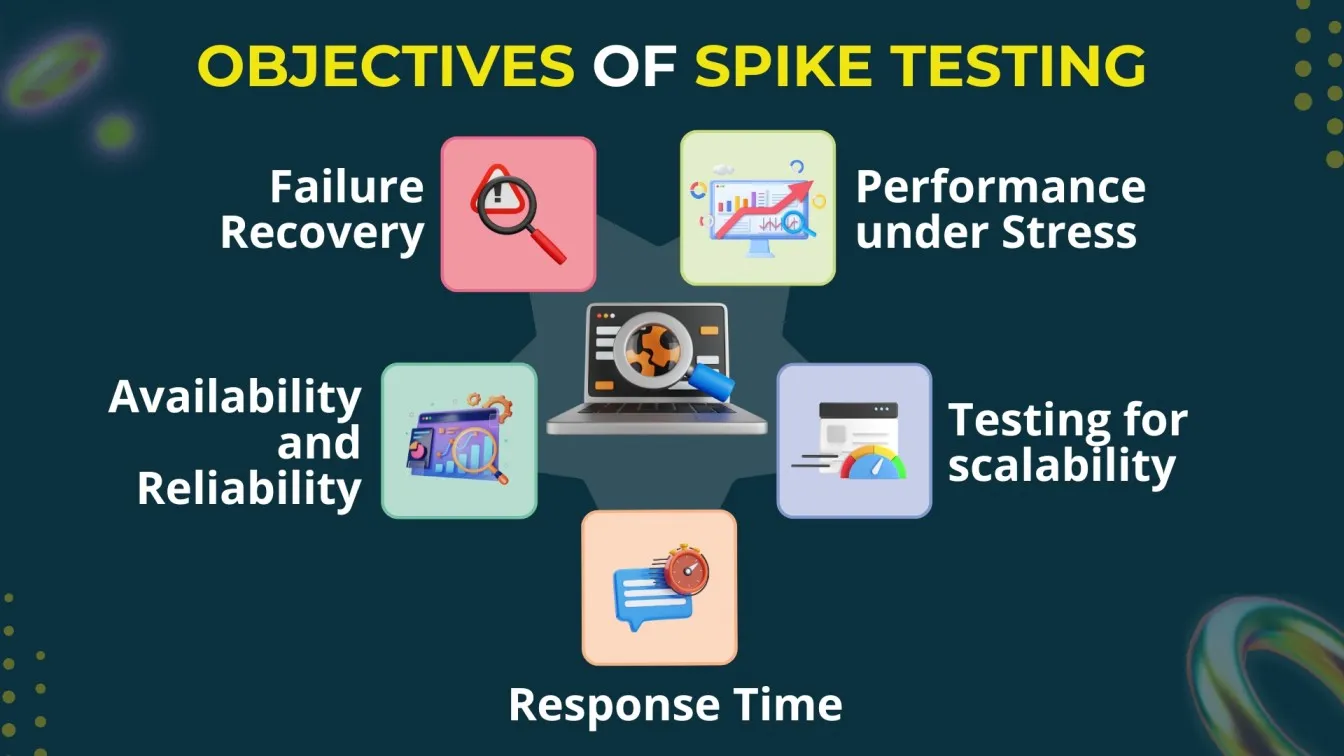 OBJECTIVES OF SPIKE TESTING

Failure Recovery

Performance under Stress

Availability and Reliability

Testing for scalability

Response Time